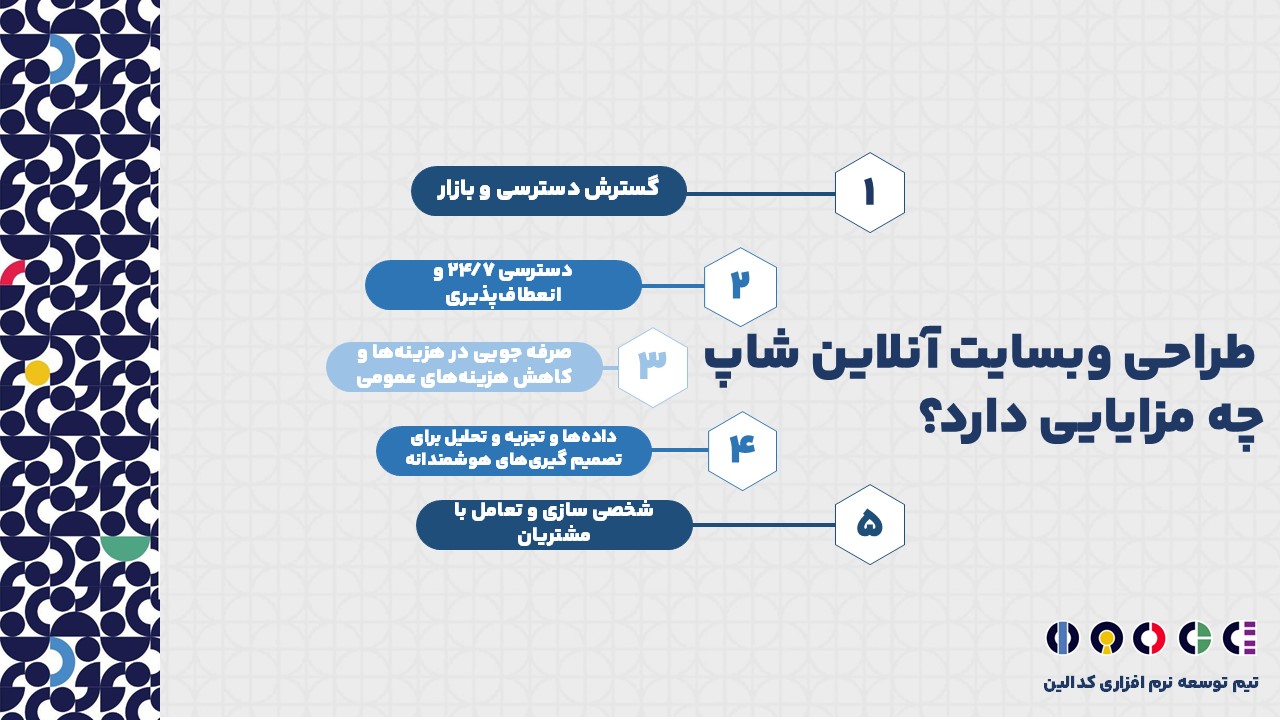 طراحی وبسایت آنلاین شاپ چه مزایایی دارد؟

۱
گسترش دسترسی و بازار

۲
دسترسی ۲۴/۷ و انعطاف‌پذیری

۳
صرفه جویی در هزینه‌ها و کاهش هزینه‌های عمومی

۴
داده‌ها و تجزیه و تحلیل برای تصمیم گیری‌های هوشمندانه

۵
شخصی سازی و تعامل با مشتریان

تیم توسعه نرم افزاری کدالین